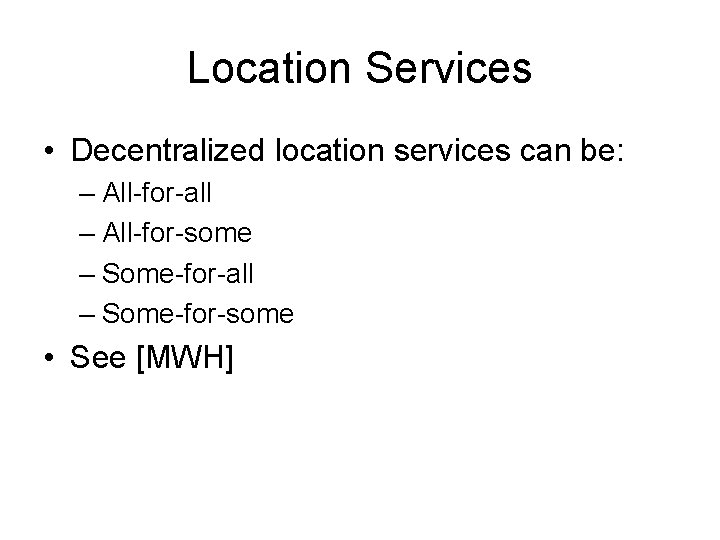 Location Services

• Decentralized location services can be:
– All-for-all
– All-for-some
– Some-for-all
– Some-for-some
• See [MWH]